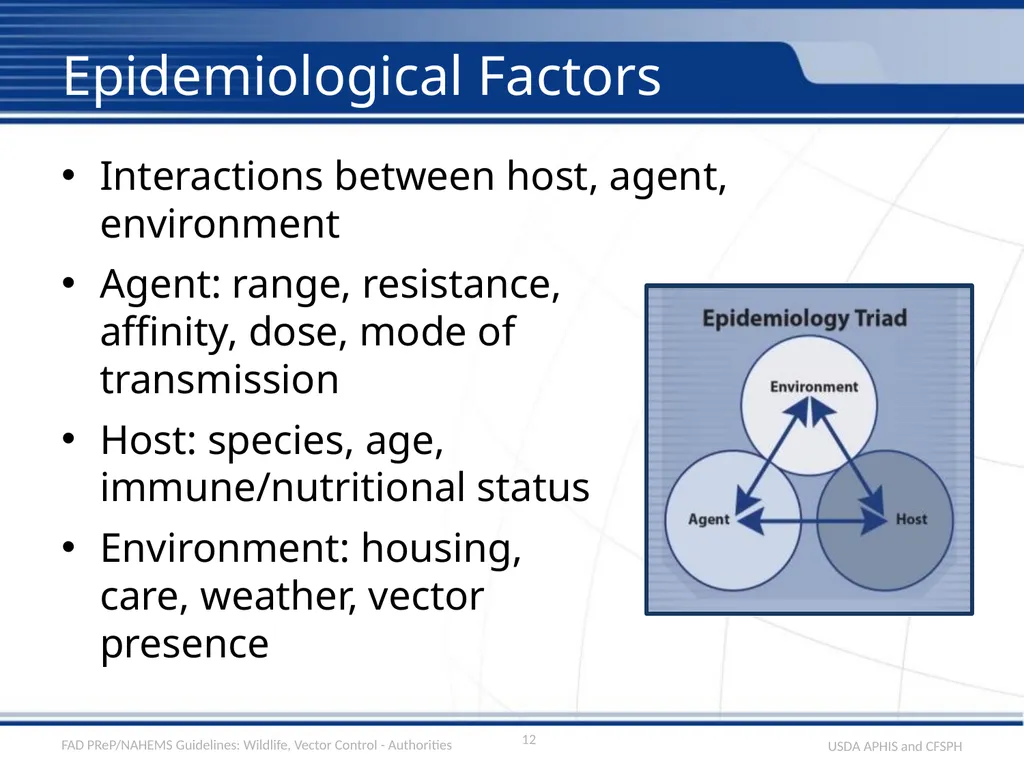 Epidemiological Factors

• Interactions between host, agent, environment

• Agent: range, resistance, affinity, dose, mode of transmission

• Host: species, age, immune/nutritional status

• Environment: housing, care, weather, vector presence

Epidemiology Triad

Environment

Agent

Host

FAD PReP/NAHEMS Guidelines: Wildlife, Vector Control - Authorities

12

USDA APHIS and CFSPH